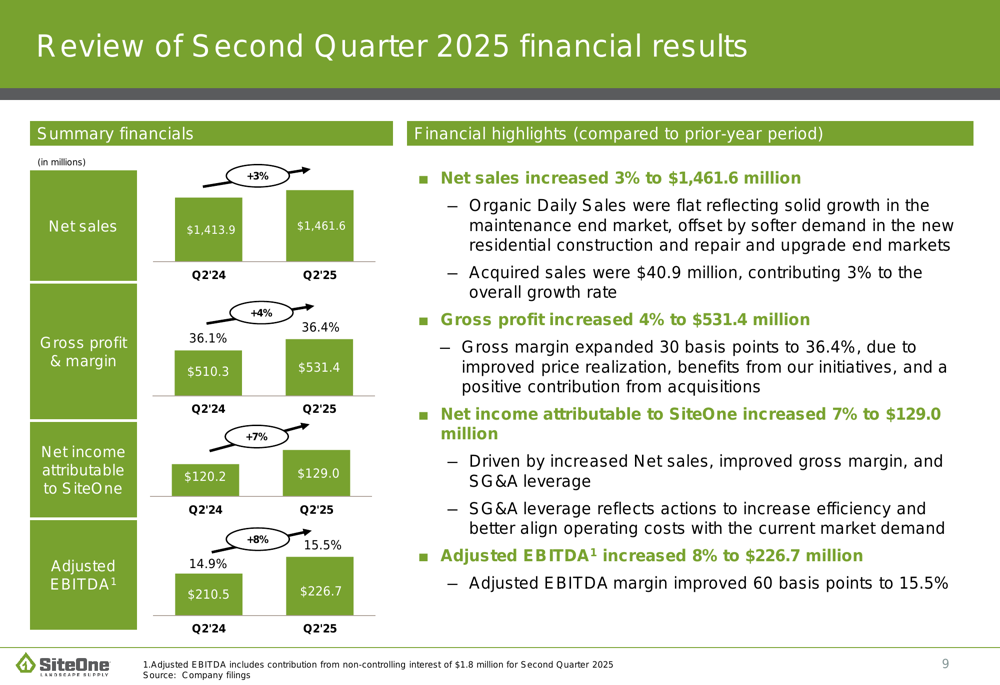 Review of Second Quarter 2025 financial results

Summary financials

(in millions)

Net sales

+3%

$1,413.9

$1,461.6

Q2'24

Q2'25

Gross profit & margin

+4%

36.1%

36.4%

$510.3

$531.4

Q2'24

Q2'25

Net income attributable to SiteOne

+7%

$120.2

$129.0

Q2'24

Q2'25

Adjusted EBITDA$^1$

+8%

14.9%

15.5%

$210.5

$226.7

Q2'24

Q2'25

Financial highlights (compared to prior-year period)

■ Net sales increased 3% to $1,461.6 million

– Organic Daily Sales were flat reflecting solid growth in the maintenance end market, offset by softer demand in the new residential construction and repair and upgrade end markets

– Acquired sales were $40.9 million, contributing 3% to the overall growth rate

■ Gross profit increased 4% to $531.4 million

– Gross margin expanded 30 basis points to 36.4%, due to improved price realization, benefits from our initiatives, and a positive contribution from acquisitions

■ Net income attributable to SiteOne increased 7% to $129.0 million

– Driven by increased Net sales, improved gross margin, and SG&A leverage

– SG&A leverage reflects actions to increase efficiency and better align operating costs with the current market demand

■ Adjusted EBITDA$^1$ increased 8% to $226.7 million

– Adjusted EBITDA margin improved 60 basis points to 15.5%

SiteOne LANDSCAPE SUPPLY

1.Adjusted EBITDA includes contribution from non-controlling interest of $1.8 million for Second Quarter 2025
Source: Company filings

9